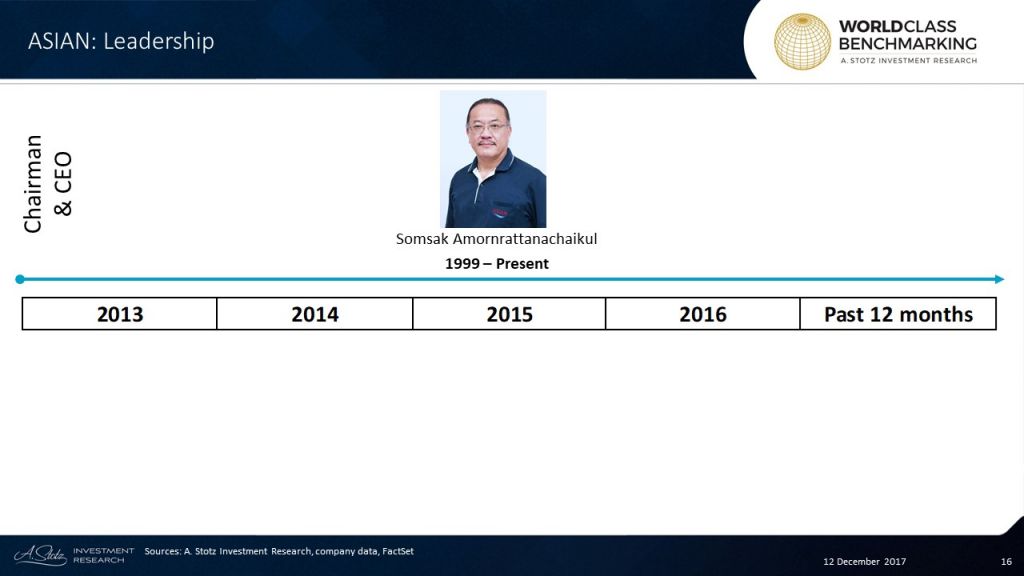 ASIAN: Leadership

WORLDCLASS BENCHMARKING
A. STOTZ INVESTMENT RESEARCH

Chairman & CEO

Somsak Amornrattanachaikul

1999 – Present

| 2013 | 2014 | 2015 | 2016 | Past 12 months |
|---|---|---|---|---|

A. Stotz INVESTMENT RESEARCH

Sources: A. Stotz Investment Research, company data, FactSet

12 December 2017

16